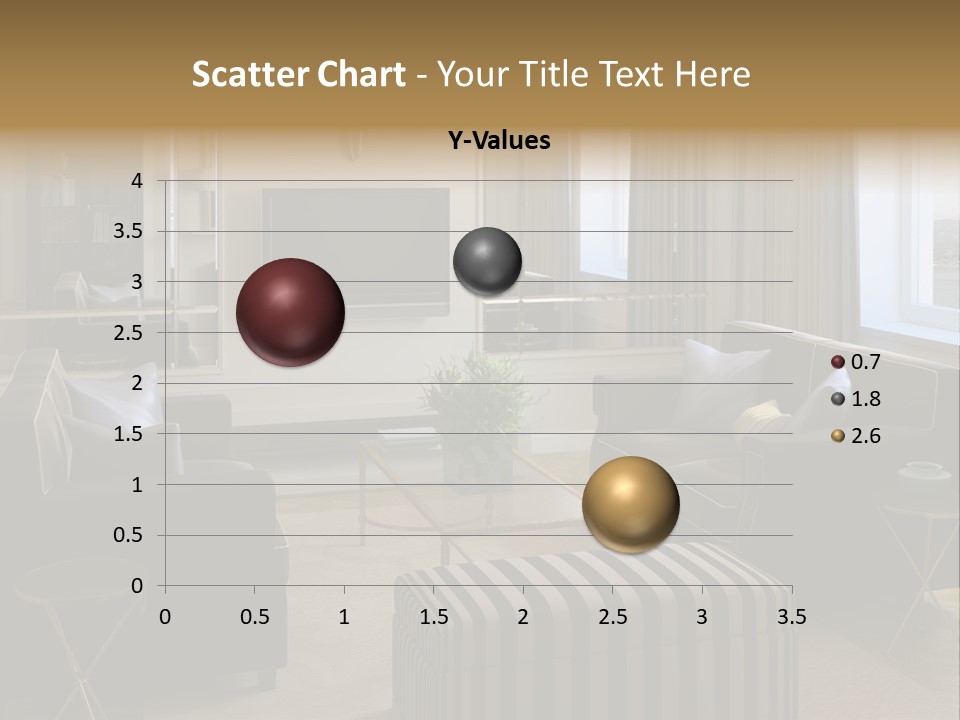 Scatter Chart - Your Title Text Here

Y-Values

4
3.5
3
2.5
2
1.5
1
0.5
0

0 0.5 1 1.5 2 2.5 3 3.5

0.7
1.8
2.6